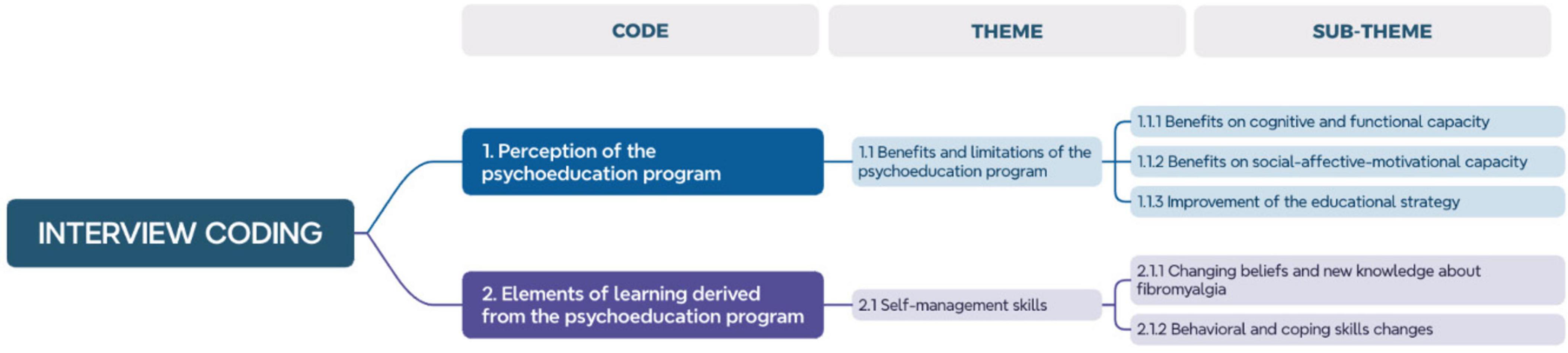 CODE

THEME

SUB-THEME

INTERVIEW CODING

1. Perception of the psychoeducation program

1.1 Benefits and limitations of the psychoeducation program

1.1.1 Benefits on cognitive and functional capacity

1.1.2 Benefits on social-affective-motivational capacity

1.1.3 Improvement of the educational strategy

2. Elements of learning derived from the psychoeducation program

2.1 Self-management skills

2.1.1 Changing beliefs and new knowledge about fibromyalgia

2.1.2 Behavioral and coping skills changes